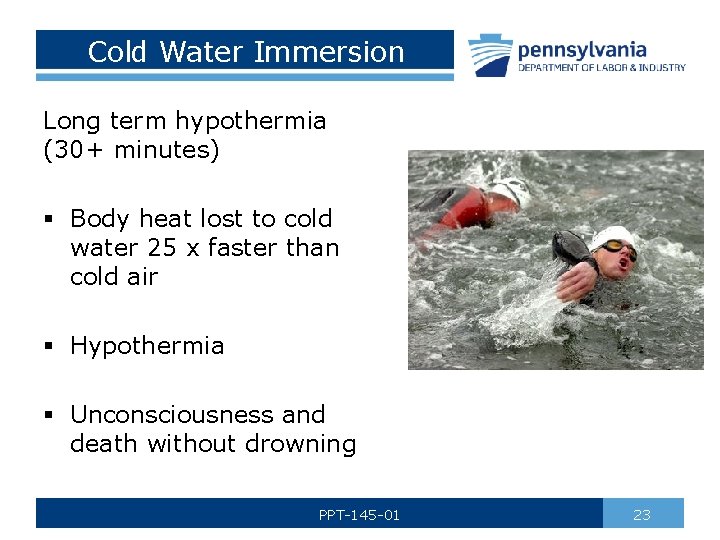 Cold Water Immersion

pennsylvania
DEPARTMENT OF LABOR & INDUSTRY

Long term hypothermia (30+ minutes)

▪ Body heat lost to cold water 25 x faster than cold air

▪ Hypothermia

▪ Unconsciousness and death without drowning

PPT-145-01

23